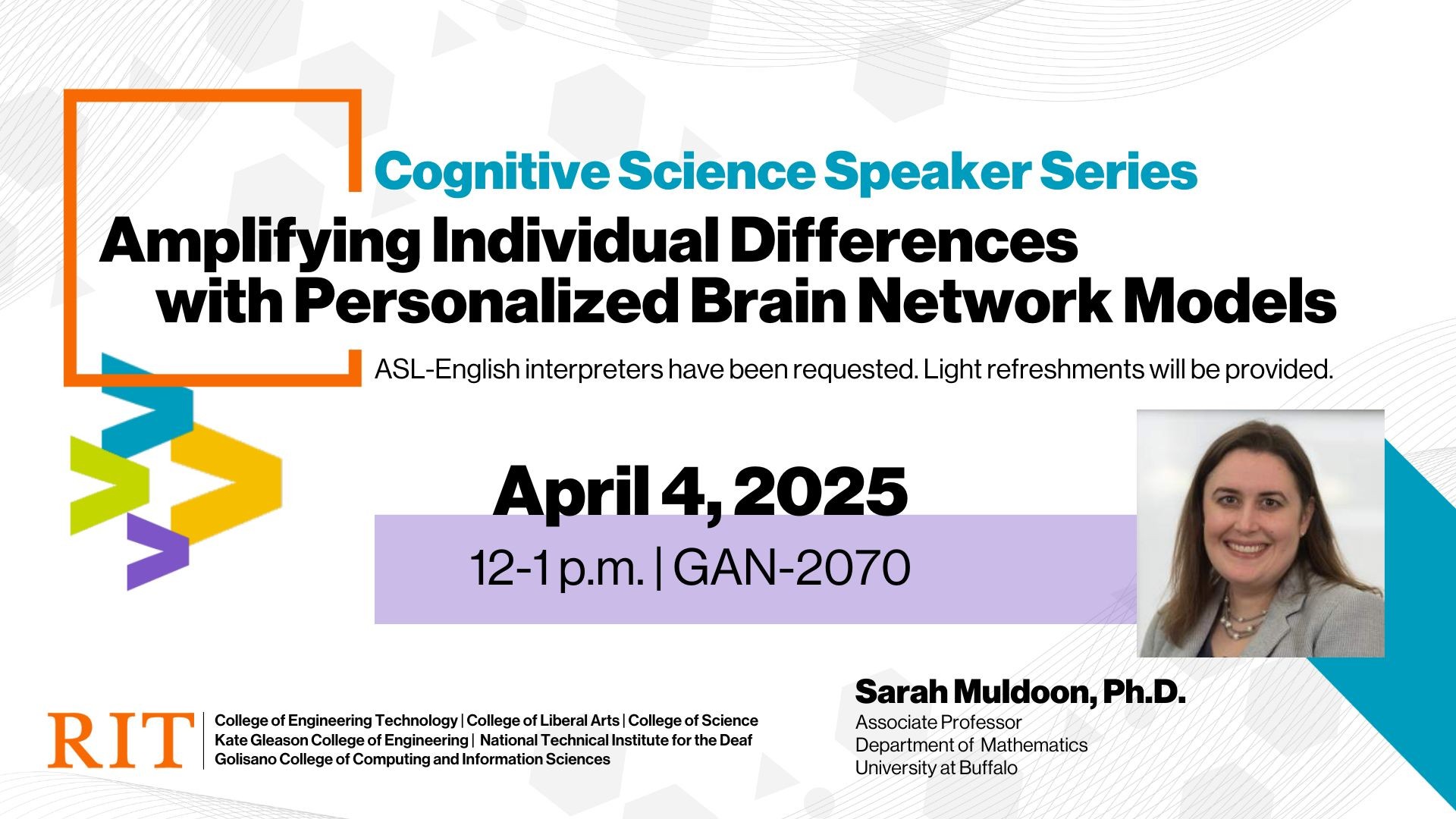 Cognitive Science Speaker Series

Amplifying Individual Differences with Personalized Brain Network Models

ASL-English interpreters have been requested. Light refreshments will be provided.

April 4, 2025

12-1 p.m. | GAN-2070

Sarah Muldoon, Ph.D.
Associate Professor
Department of Mathematics
University at Buffalo

RIT

College of Engineering Technology | College of Liberal Arts | College of Science
Kate Gleason College of Engineering | National Technical Institute for the Deaf
Golisano College of Computing and Information Sciences